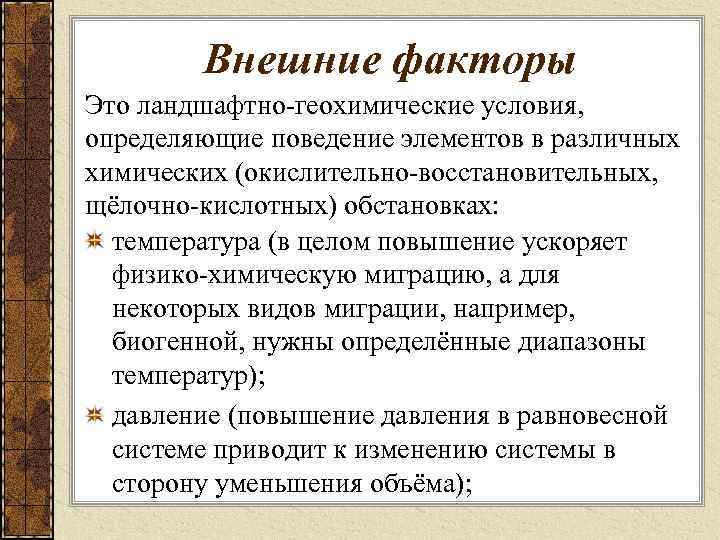 Внешние факторы

Это ландшафтно-геохимические условия, определяющие поведение элементов в различных химических (окислительно-восстановительных, щёлочно-кислотных) обстановках:

температура (в целом повышение ускоряет физико-химическую миграцию, а для некоторых видов миграции, например, биогенной, нужны определённые диапазоны температур);

давление (повышение давления в равновесной системе приводит к изменению системы в сторону уменьшения объёма);